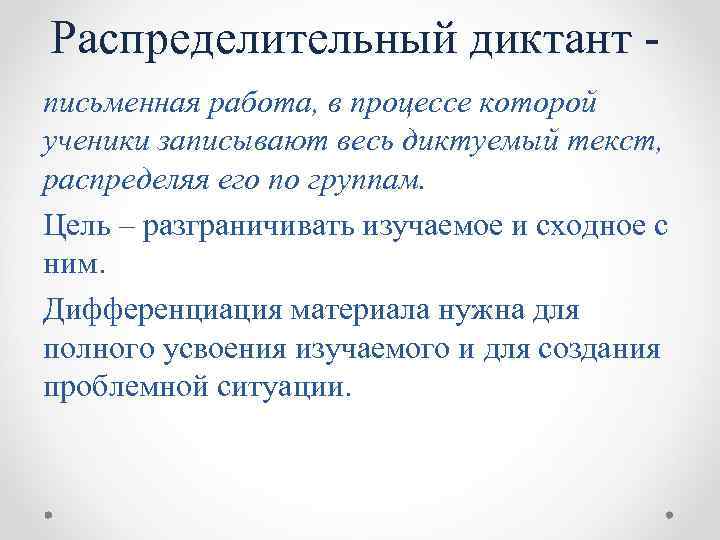 Распределительный диктант -

письменная работа, в процессе которой ученики записывают весь диктуемый текст, распределяя его по группам.

Цель – разграничивать изучаемое и сходное с ним.

Дифференциация материала нужна для полного усвоения изучаемого и для создания проблемной ситуации.